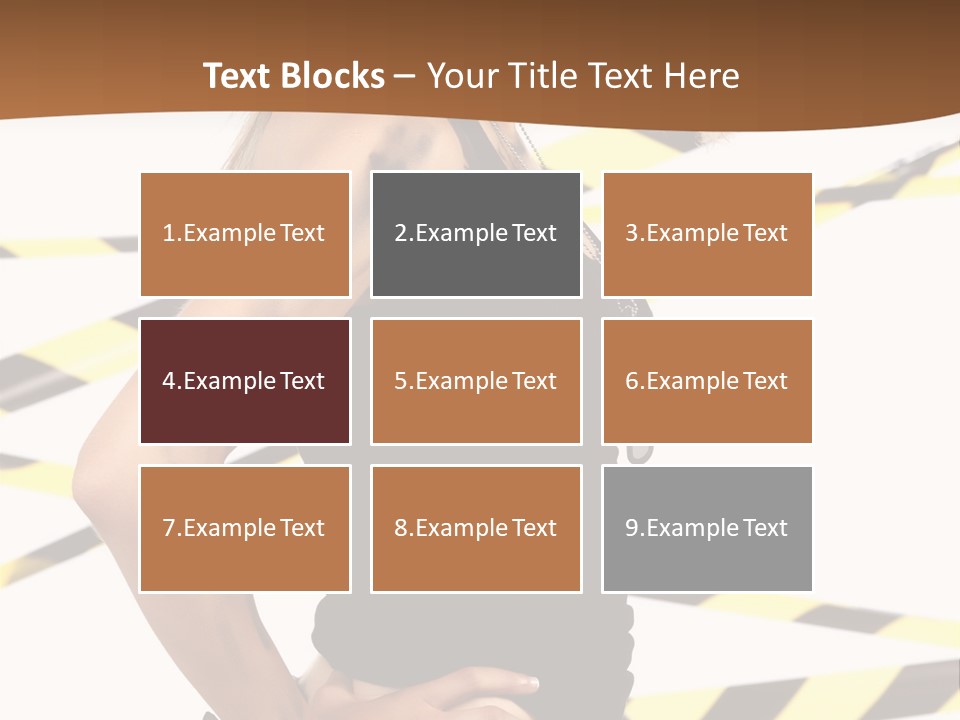 Text Blocks – Your Title Text Here

1.Example Text

2.Example Text

3.Example Text

4.Example Text

5.Example Text

6.Example Text

7.Example Text

8.Example Text

9.Example Text